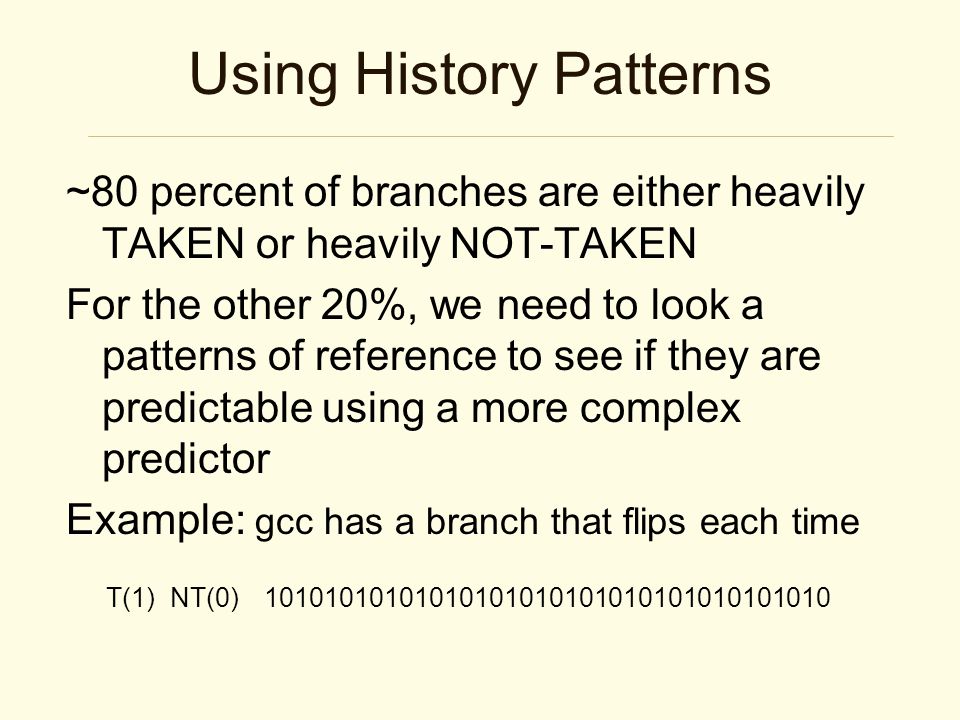 Using History Patterns

~80 percent of branches are either heavily TAKEN or heavily NOT-TAKEN

For the other 20%, we need to look a patterns of reference to see if they are predictable using a more complex predictor

Example: gcc has a branch that flips each time

T(1) NT(0) 10101010101010101010101010101010101010